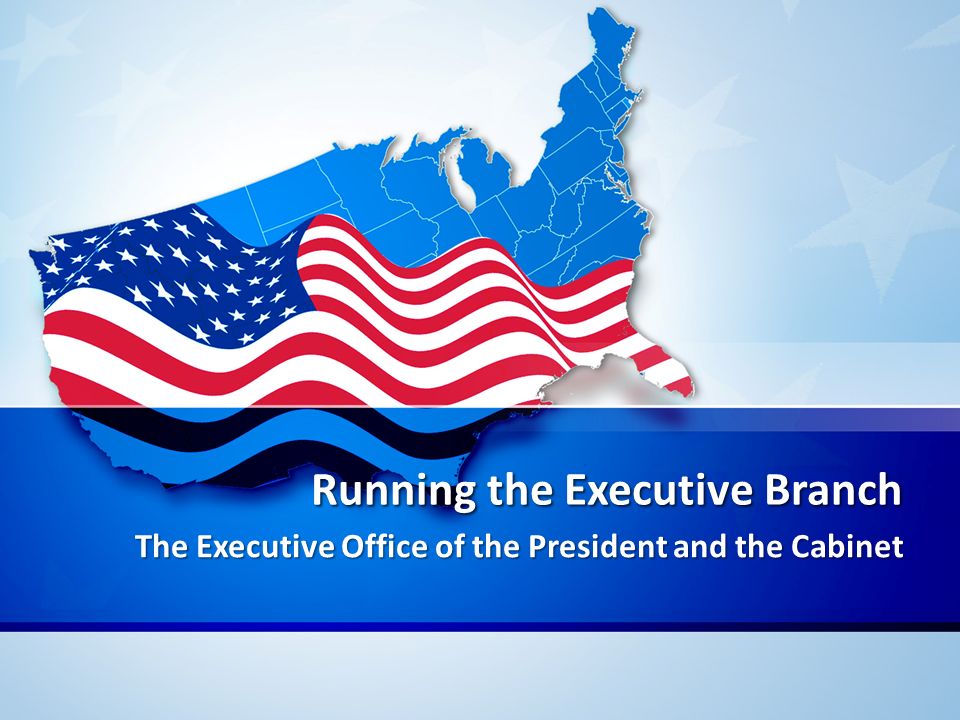 Running the Executive Branch

The Executive Office of the President and the Cabinet